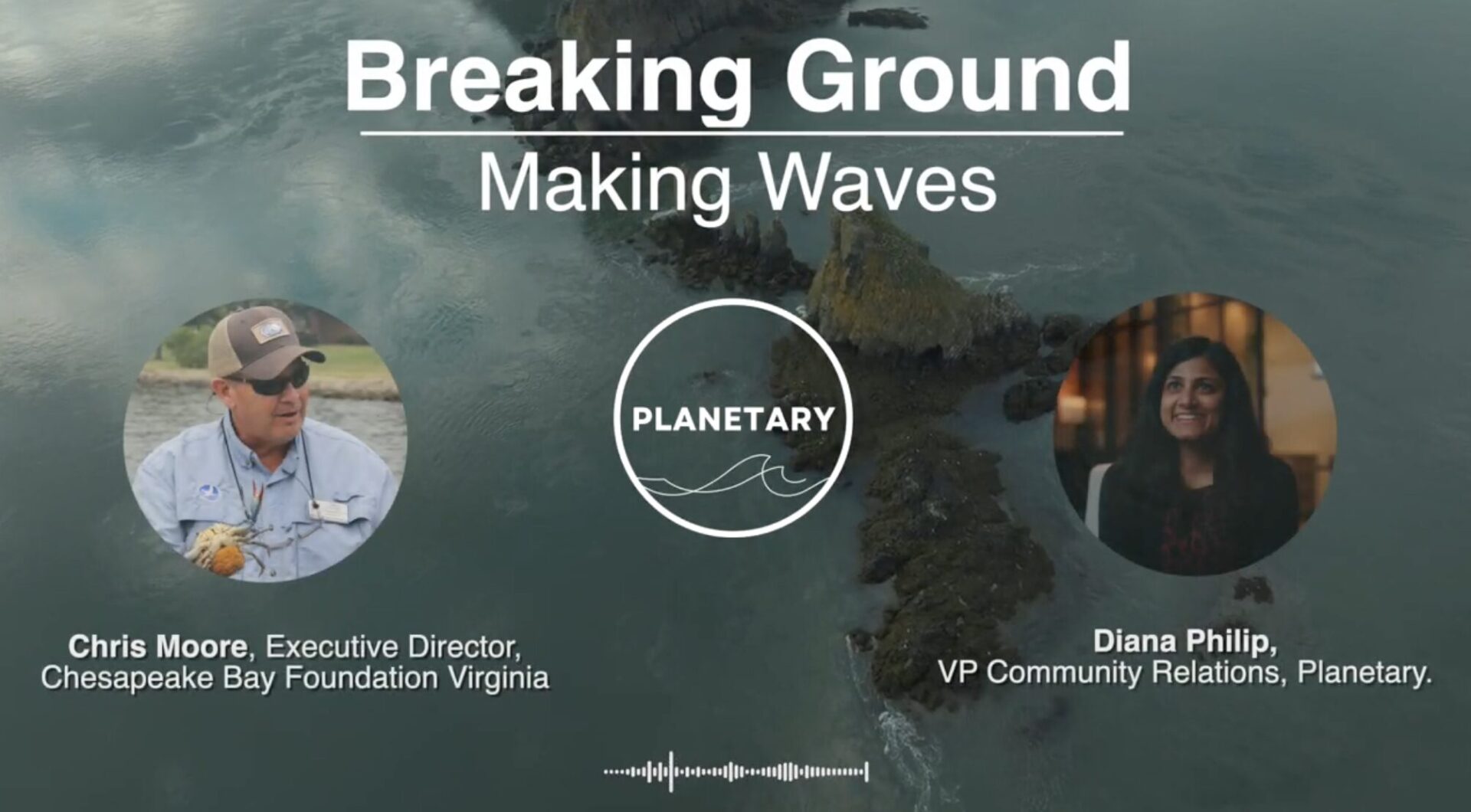 Breaking Ground

Making Waves

PLANETARY

Chris Moore, Executive Director, Chesapeake Bay Foundation Virginia

Diana Philip, VP Community Relations, Planetary.